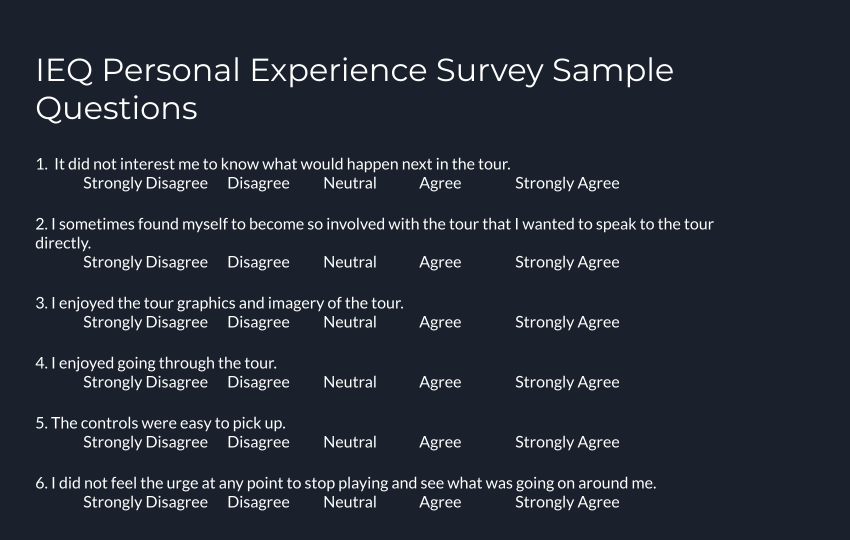 IEQ Personal Experience Survey Sample Questions

1. It did not interest me to know what would happen next in the tour.
Strongly Disagree Disagree Neutral Agree Strongly Agree

2. I sometimes found myself to become so involved with the tour that I wanted to speak to the tour directly.
Strongly Disagree Disagree Neutral Agree Strongly Agree

3. I enjoyed the tour graphics and imagery of the tour.
Strongly Disagree Disagree Neutral Agree Strongly Agree

4. I enjoyed going through the tour.
Strongly Disagree Disagree Neutral Agree Strongly Agree

5. The controls were easy to pick up.
Strongly Disagree Disagree Neutral Agree Strongly Agree

6. I did not feel the urge at any point to stop playing and see what was going on around me.
Strongly Disagree Disagree Neutral Agree Strongly Agree